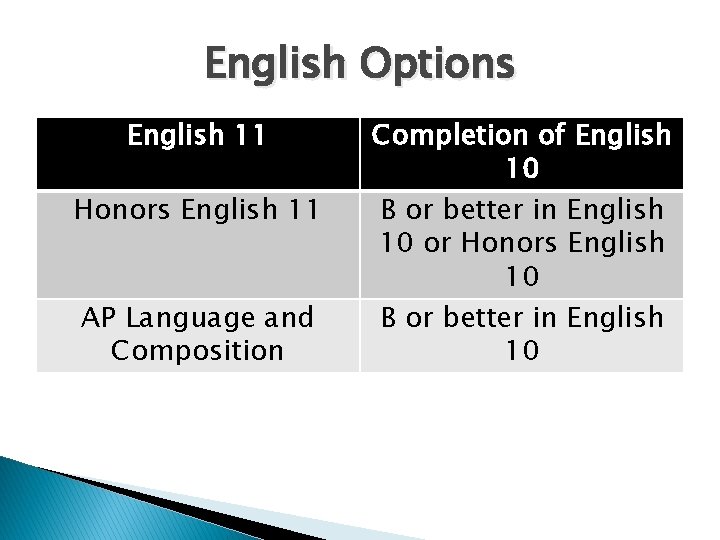 English Options

| English 11 | Completion of English 10 |
|---|---|
| Honors English 11 | B or better in English 10 or Honors English 10 |
| AP Language and Composition | B or better in English 10 |